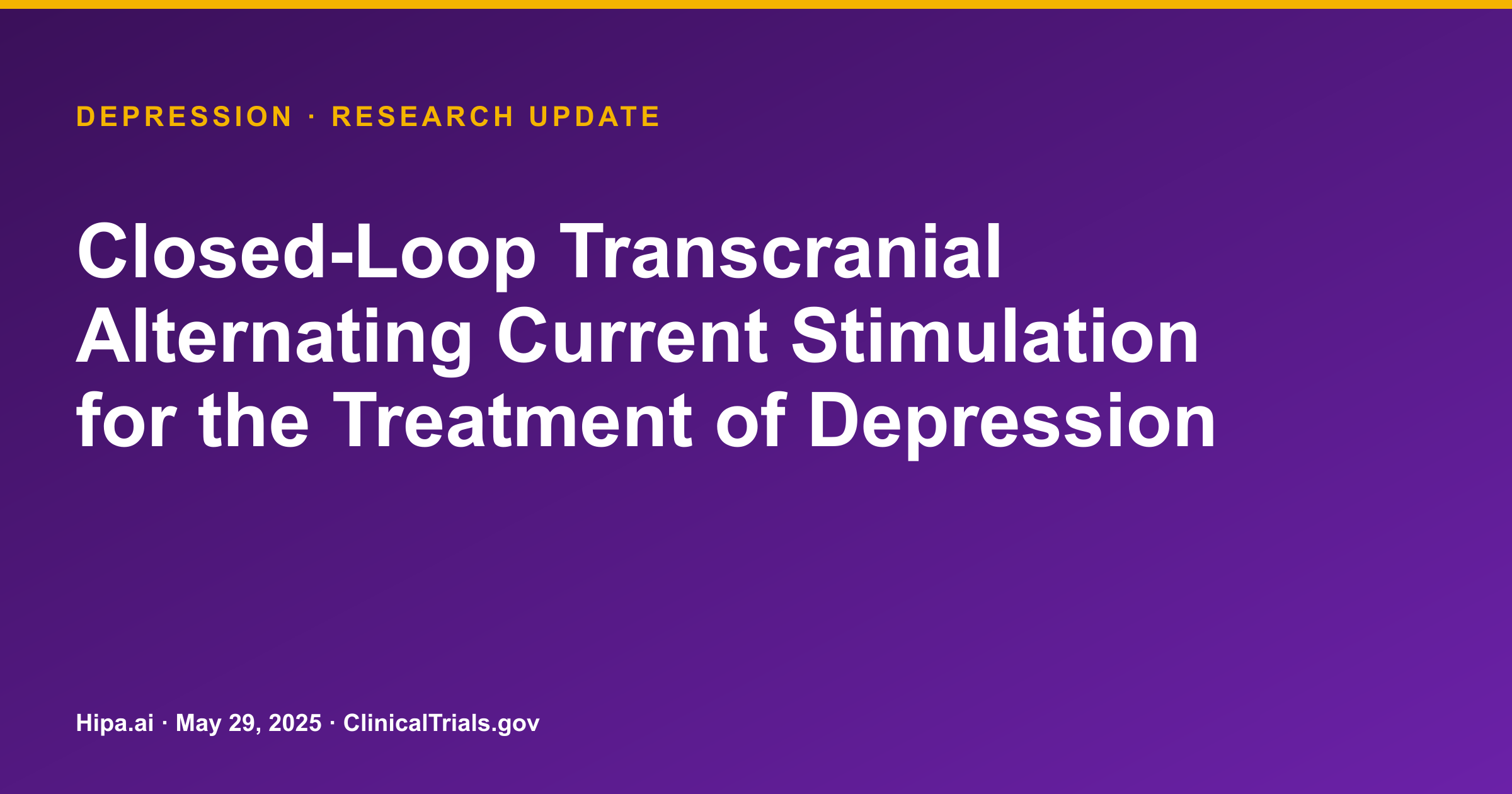 DEPRESSION · RESEARCH UPDATE

Closed-Loop Transcranial Alternating Current Stimulation for the Treatment of Depression

Hipa.ai · May 29, 2025 · ClinicalTrials.gov